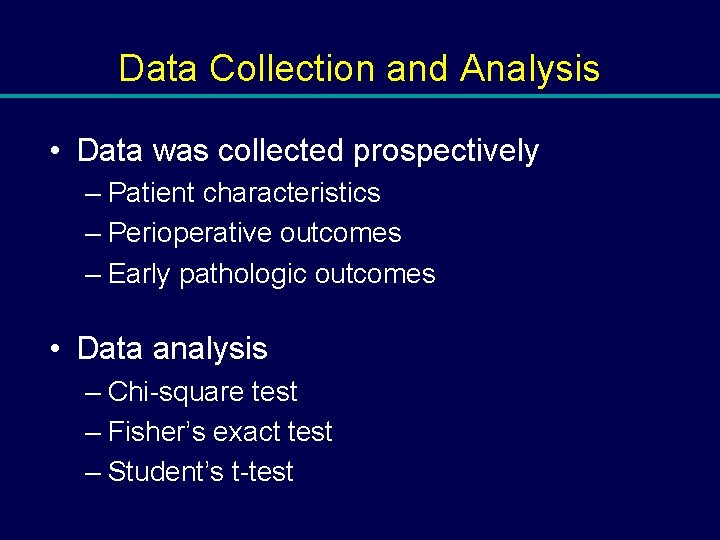 Data Collection and Analysis

• Data was collected prospectively
– Patient characteristics
– Perioperative outcomes
– Early pathologic outcomes

• Data analysis
– Chi-square test
– Fisher’s exact test
– Student’s t-test